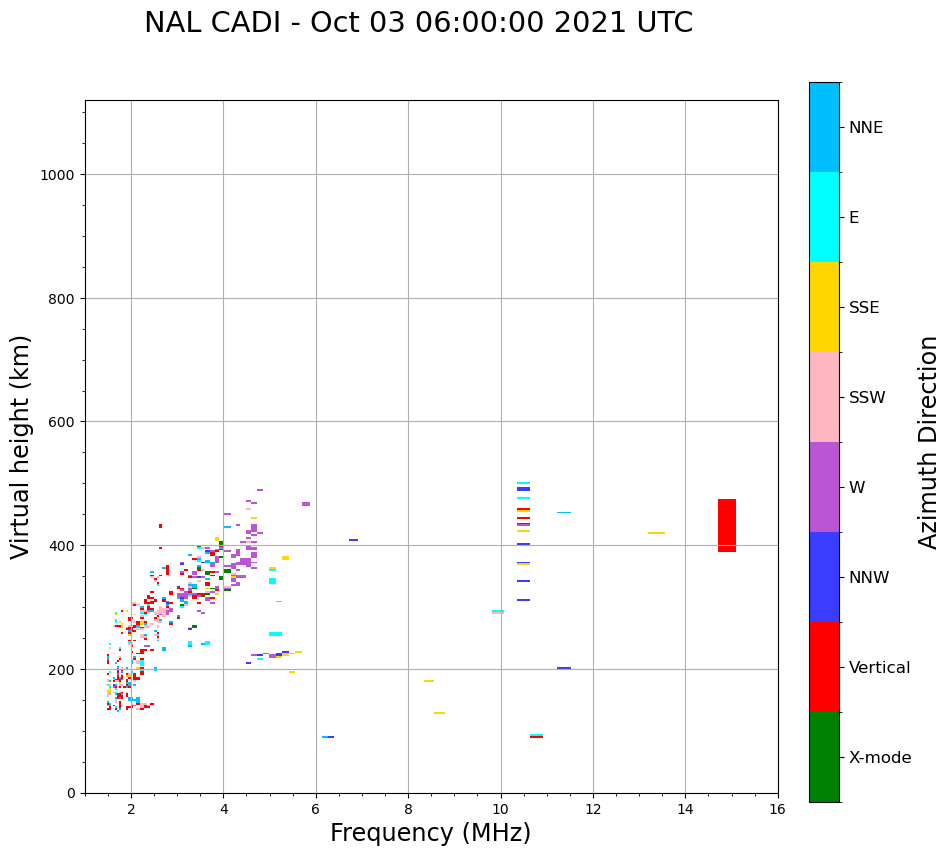 NAL CADI - Oct 03 06:00:00 2021 UTC

Virtual height (km)

1000
800
600
400
200
0

2
4
6
8
10
12
14
16

Frequency (MHz)

NNE
E
SSE
SSW
W
NNW
Vertical
X-mode

Azimuth Direction